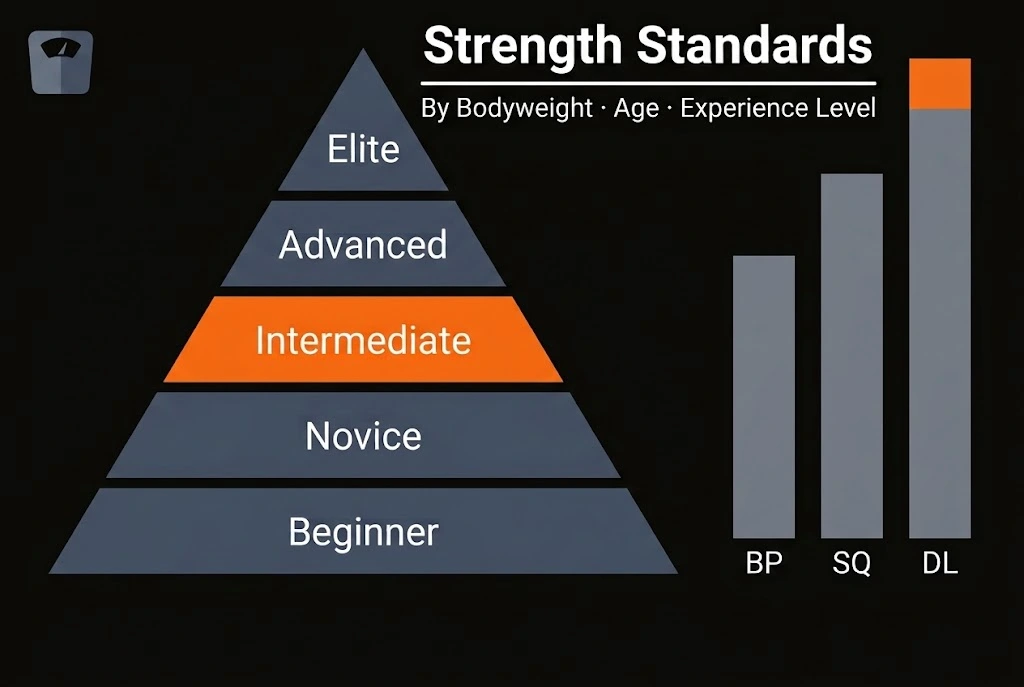 Strength Standards

By Bodyweight · Age · Experience Level

Elite
Advanced
Intermediate
Novice
Beginner

BP
SQ
DL